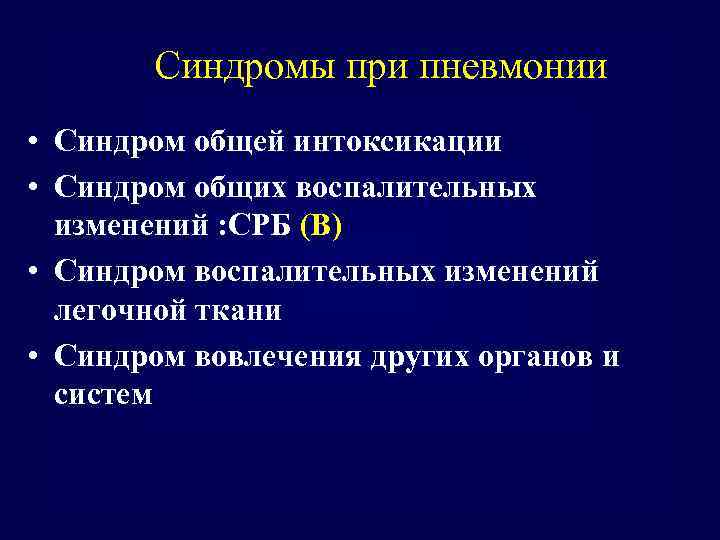 Синдромы при пневмонии

• Синдром общей интоксикации
• Синдром общих воспалительных изменений :СРБ (В)
• Синдром воспалительных изменений легочной ткани
• Синдром вовлечения других органов и систем